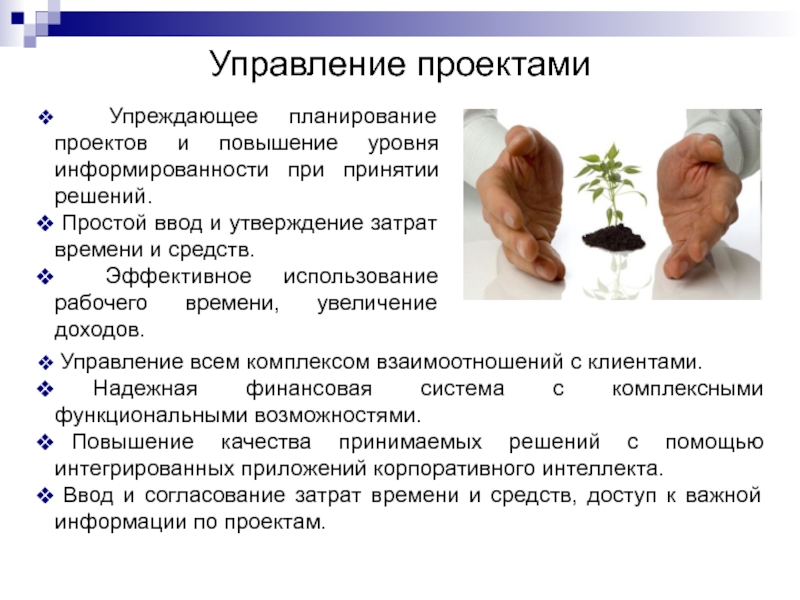 Управление проектами

❖ Упреждающее планирование проектов и повышение уровня информированности при принятии решений.
❖ Простой ввод и утверждение затрат времени и средств.
❖ Эффективное использование рабочего времени, увеличение доходов.
❖ Управление всем комплексом взаимоотношений с клиентами.
❖ Надежная финансовая система с комплексными функциональными возможностями.
❖ Повышение качества принимаемых решений с помощью интегрированных приложений корпоративного интеллекта.
❖ Ввод и согласование затрат времени и средств, доступ к важной информации по проектам.